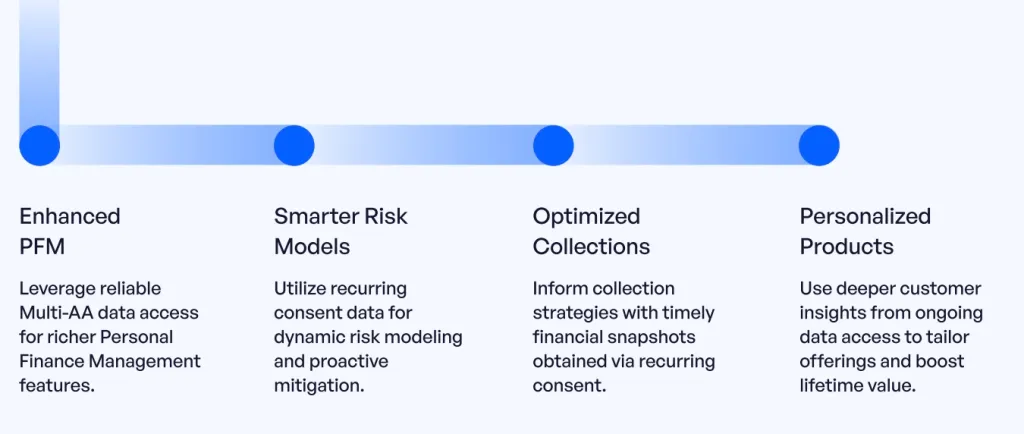 Enhanced PFM

Leverage reliable Multi-AA data access for richer Personal Finance Management features.

Smarter Risk Models

Utilize recurring consent data for dynamic risk modeling and proactive mitigation.

Optimized Collections

Inform collection strategies with timely financial snapshots obtained via recurring consent.

Personalized Products

Use deeper customer insights from ongoing data access to tailor offerings and boost lifetime value.